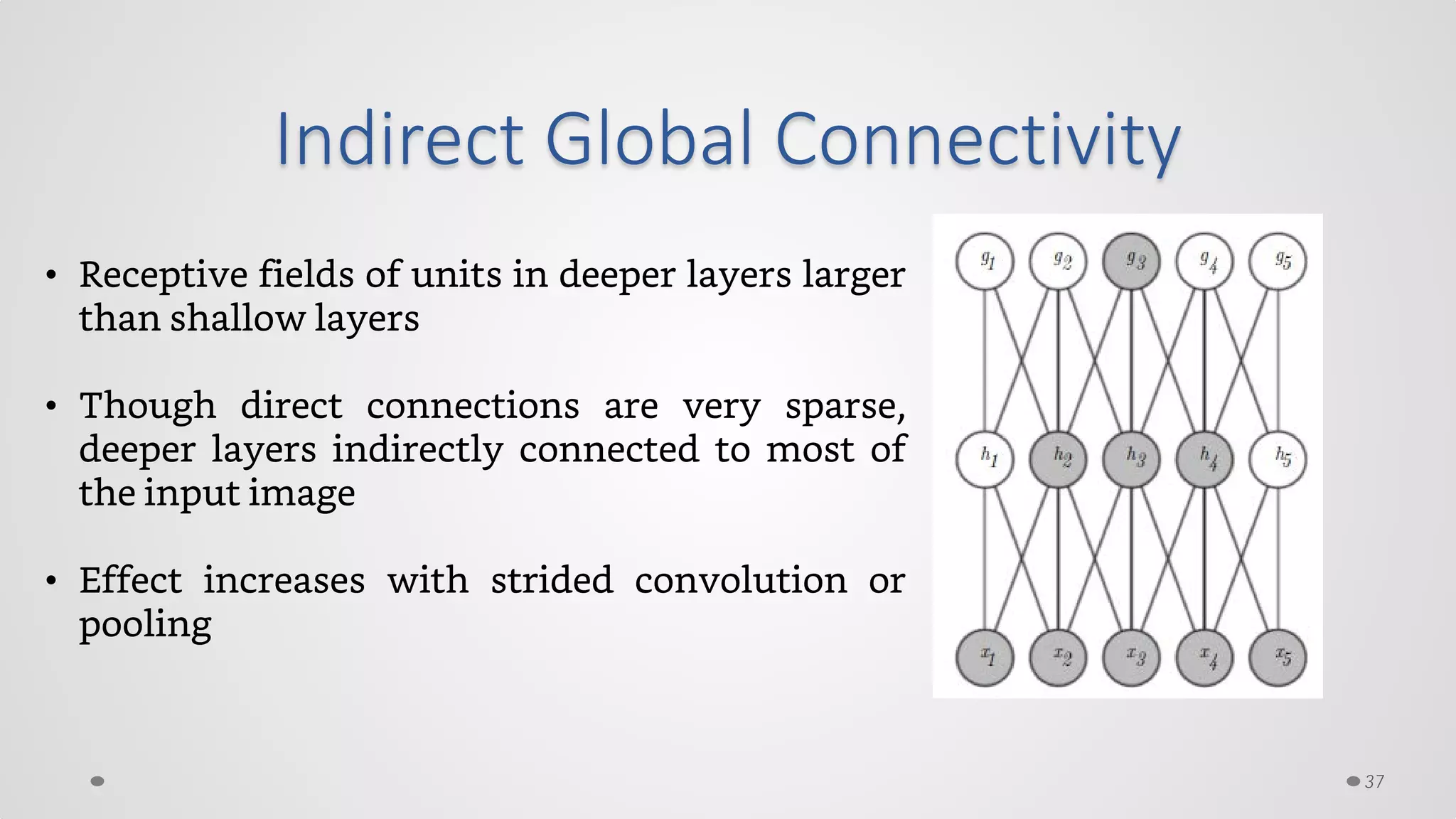 Indirect Global Connectivity

• Receptive fields of units in deeper layers larger than shallow layers

• Though direct connections are very sparse, deeper layers indirectly connected to most of the input image

• Effect increases with strided convolution or pooling

$g_1$ $g_2$ $g_3$ $g_4$ $g_5$

$h_1$ $h_2$ $h_3$ $h_4$ $h_5$

$x_1$ $x_2$ $x_3$ $x_4$ $x_5$

37